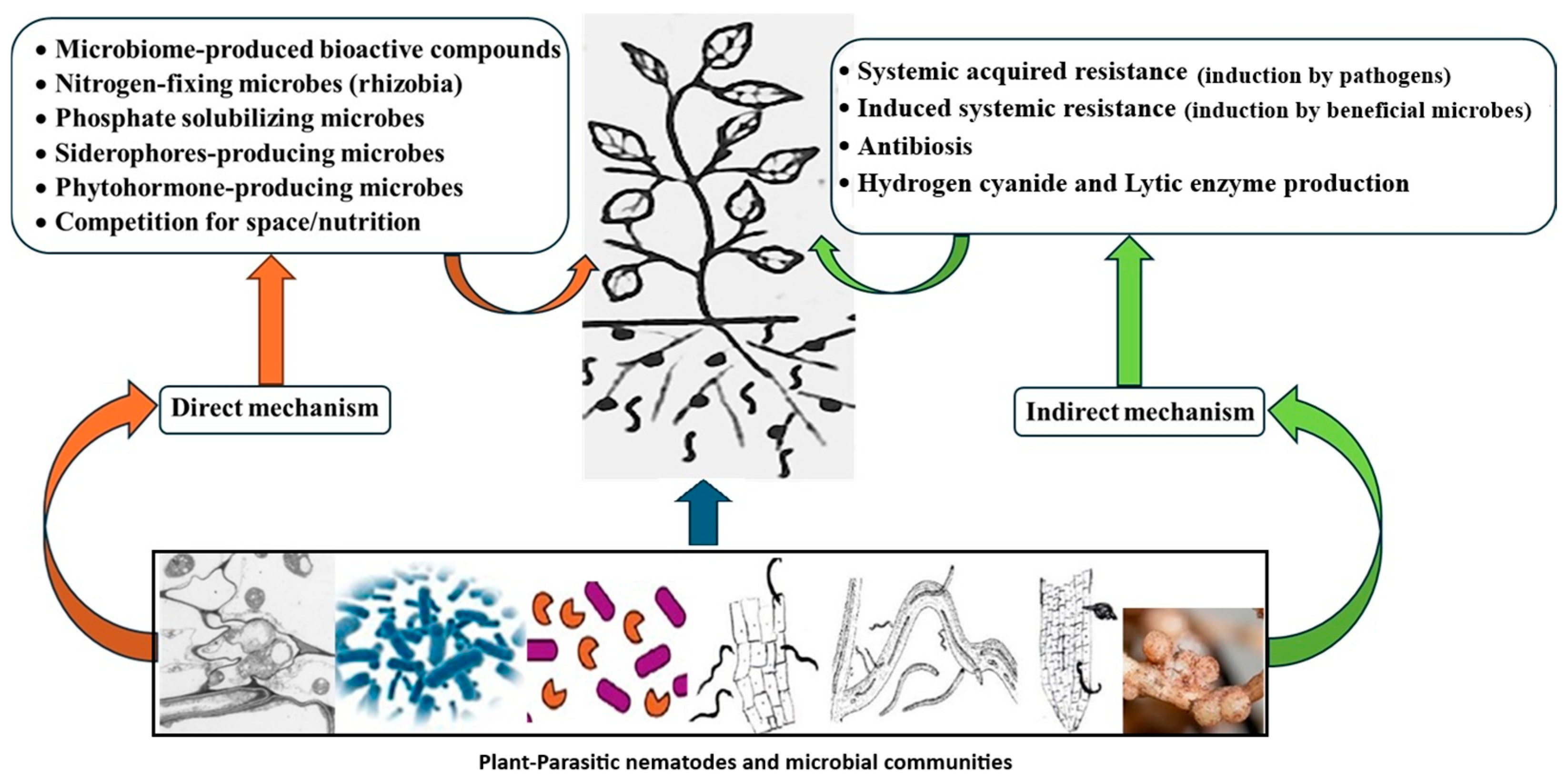 • Microbiome-produced bioactive compounds
• Nitrogen-fixing microbes (rhizobia)
• Phosphate solubilizing microbes
• Siderophores-producing microbes
• Phytohormone-producing microbes
• Competition for space/nutrition

• Systemic acquired resistance (induction by pathogens)
• Induced systemic resistance (induction by beneficial microbes)
• Antibiosis
• Hydrogen cyanide and Lytic enzyme production

Direct mechanism

Indirect mechanism

Plant-Parasitic nematodes and microbial communities